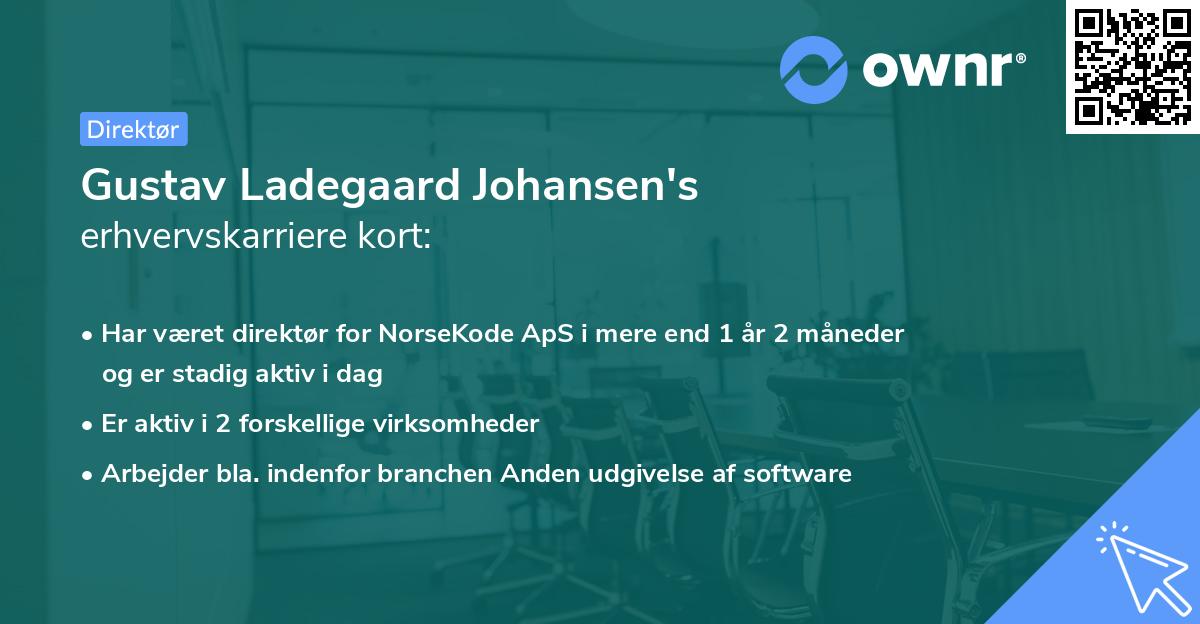 ownr®

Direktør

Gustav Ladegaard Johansen's
erhvervskarriere kort:

• Har været direktør for NorseKode ApS i mere end 1 år 2 måneder og er stadig aktiv i dag

• Er aktiv i 2 forskellige virksomheder

• Arbejder bla. indenfor branchen Anden udgivelse af software